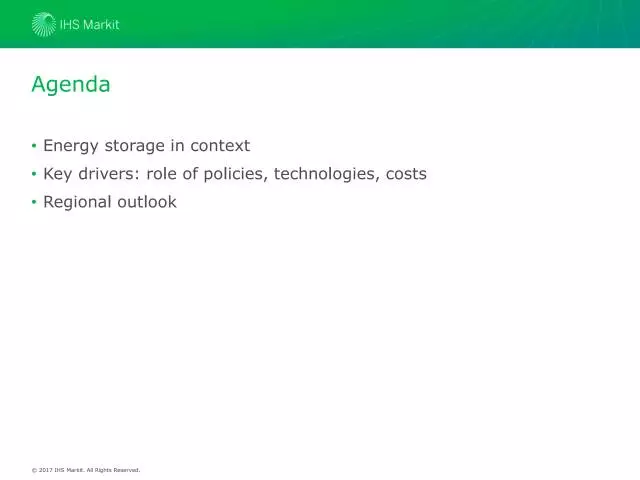 IHS Markit

Agenda

• Energy storage in context
• Key drivers: role of policies, technologies, costs
• Regional outlook

© 2017 IHS Markit. All Rights Reserved.